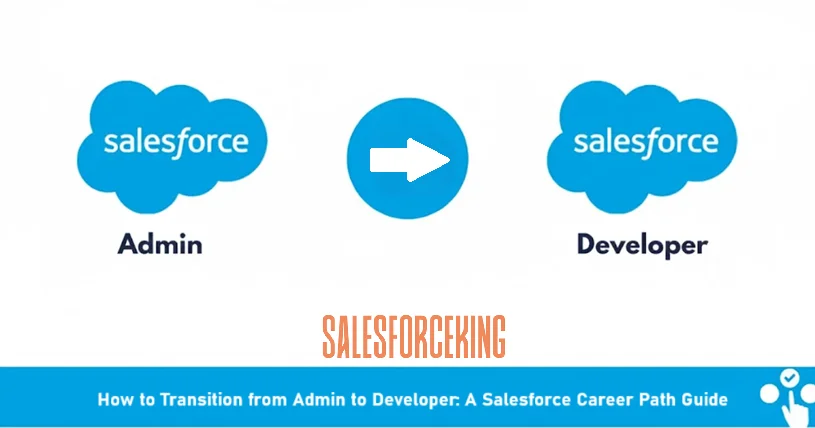 salesforce

Admin

salesforce

Developer

SALESFORCEKING

How to Transition from Admin to Developer: A Salesforce Career Path Guide